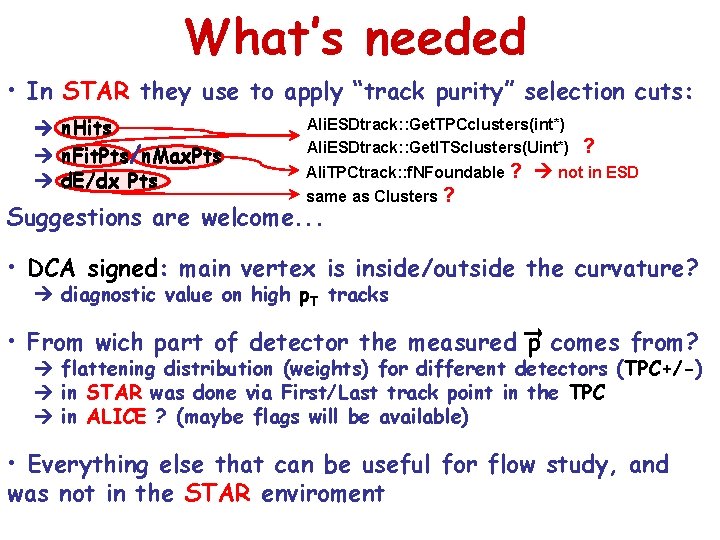 What's needed

• In STAR they use to apply "track purity" selection cuts:

→ nHits

→ nFitPts/nMaxPts

→ dE/dx Pts

AliESDtrack::GetTPCclusters(int*)

AliESDtrack::GetITSclusters(Uint*) ?

AliTPCtrack::fNFoundable ? → not in ESD

same as Clusters ?

Suggestions are welcome...

• DCA signed: main vertex is inside/outside the curvature?

→ diagnostic value on high $p_T$ tracks

• From wich part of detector the measured $\vec{p}$ comes from?

→ flattening distribution (weights) for different detectors (TPC+/-)

→ in STAR was done via First/Last track point in the TPC

→ in ALICE ? (maybe flags will be available)

• Everything else that can be useful for flow study, and was not in the STAR enviroment